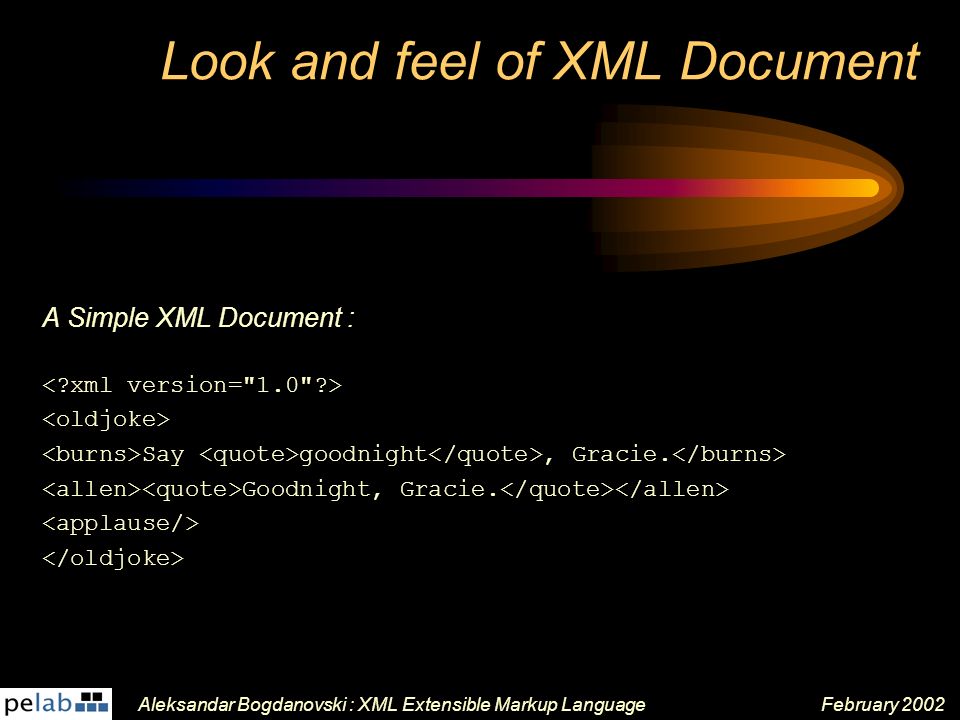 Look and feel of XML Document

A Simple XML Document :

<?xml version="1.0"?>
<oldjoke>
<burns>Say <quote>goodnight</quote>, Gracie.</burns>
<allen><quote>Goodnight, Gracie.</quote></allen>
<applause/>
</oldjoke>

pelab

Aleksandar Bogdanovski : XML Extensible Markup Language

February 2002